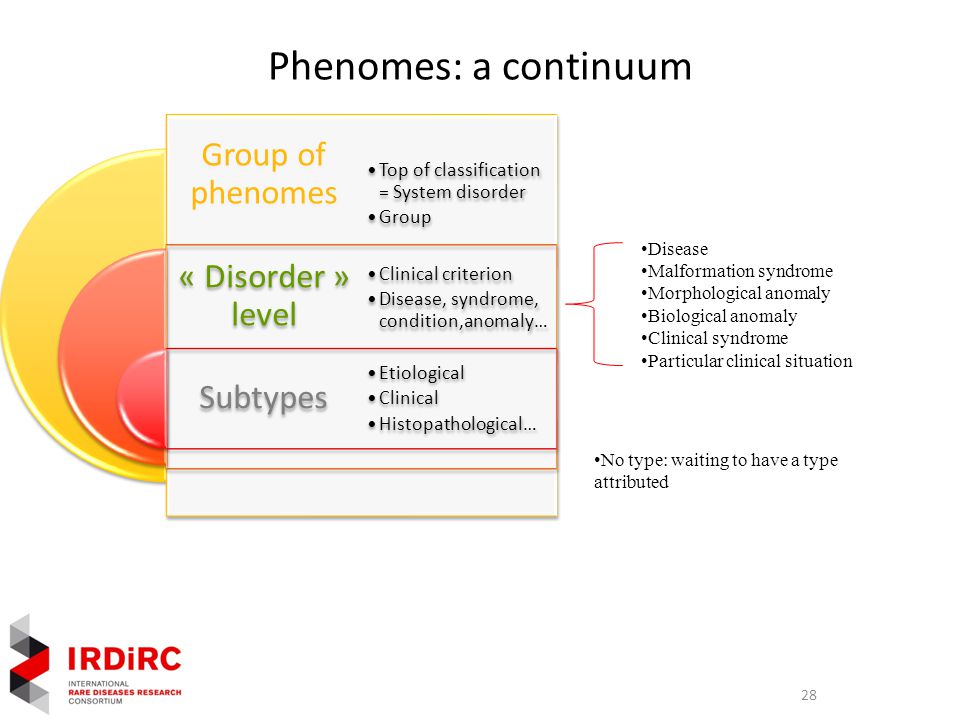 Phenomes: a continuum

Group of phenomes

• Top of classification = System disorder
• Group

« Disorder » level

• Clinical criterion
• Disease, syndrome, condition,anomaly…

Subtypes

• Etiological
• Clinical
• Histopathological…

•Disease
•Malformation syndrome
•Morphological anomaly
•Biological anomaly
•Clinical syndrome
•Particular clinical situation

•No type: waiting to have a type attributed

IRDiRC
INTERNATIONAL RARE DISEASES RESEARCH CONSORTIUM

28